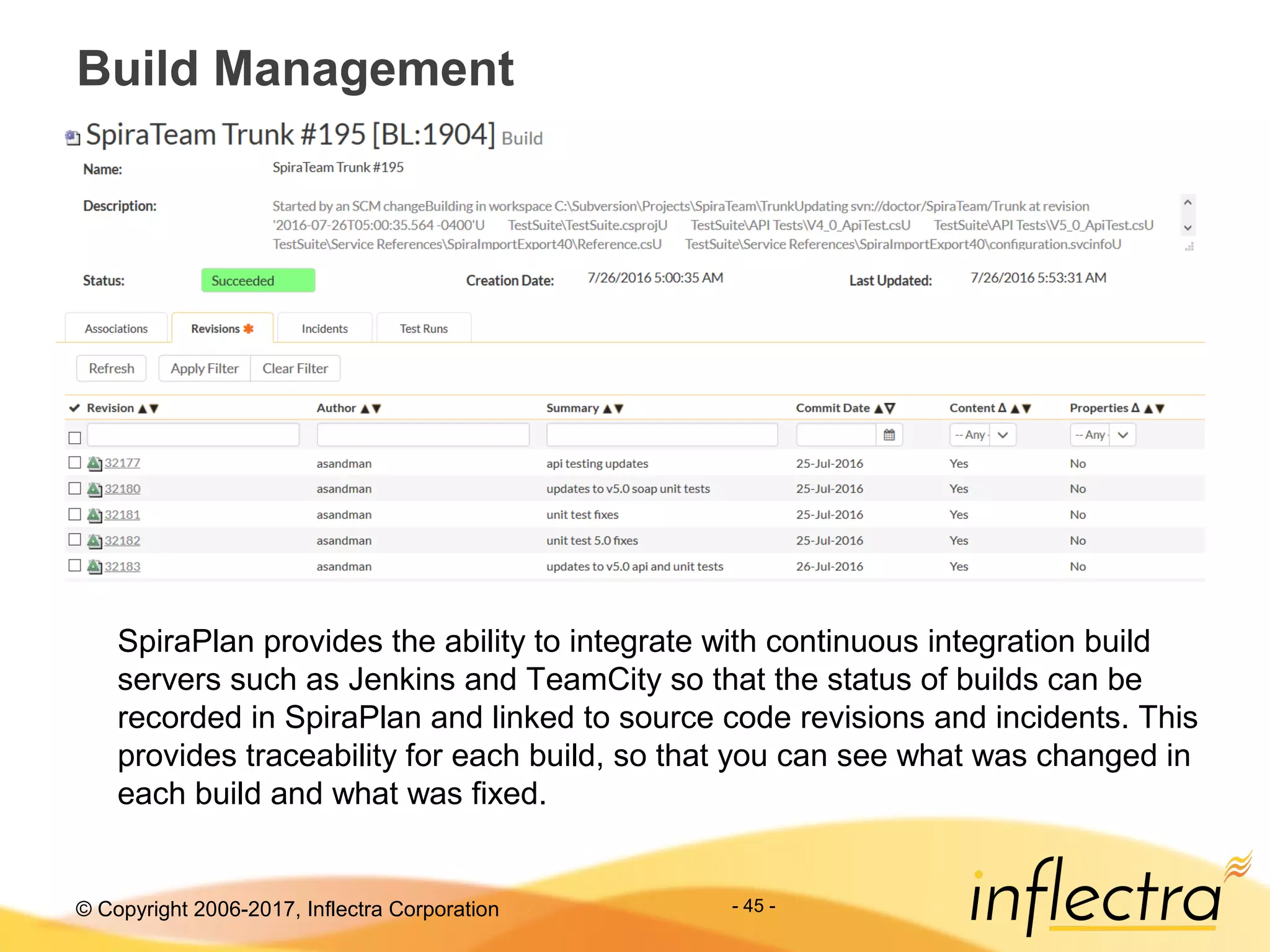 Build Management

SpiraTeam Trunk #195 [BL:1904] Build

Name: SpiraTeam Trunk #195

Description: Started by an SCM changeBuilding in workspace C:\Subversion\Projects\SpiraTeam\TrunkUpdating svn://doctor/SpiraTeam/Trunk at revision '2016-07-26T05:00:35.564 -0400'U TestSuite\TestSuite.csprojU TestSuite\API Tests\V4_0_ApiTest.csU TestSuite\API Tests\V5_0_ApiTest.csU TestSuite\Service References\SpiraImportExport40\Reference.csU TestSuite\Service References\SpiraImportExport40\configuration.svcinfoU

Status: Succeeded Creation Date: 7/26/2016 5:00:35 AM Last Updated: 7/26/2016 5:53:31 AM

Associations Revisions Incidents Test Runs

Refresh Apply Filter Clear Filter

| Revision | Author | Summary | Commit Date | Content Δ | Properties Δ |
|---|---|---|---|---|---|
| | | | | -- Any - | -- Any - |
| 32177 | asandman | api testing updates | 25-Jul-2016 | Yes | No |
| 32180 | asandman | updates to v5.0 soap unit tests | 25-Jul-2016 | Yes | No |
| 32181 | asandman | unit test fixes | 25-Jul-2016 | Yes | No |
| 32182 | asandman | unit test 5.0 fixes | 25-Jul-2016 | Yes | No |
| 32183 | asandman | updates to v5.0 api and unit tests | 26-Jul-2016 | Yes | No |

SpiraPlan provides the ability to integrate with continuous integration build servers such as Jenkins and TeamCity so that the status of builds can be recorded in SpiraPlan and linked to source code revisions and incidents. This provides traceability for each build, so that you can see what was changed in each build and what was fixed.

© Copyright 2006-2017, Inflectra Corporation - 45 - inflectra